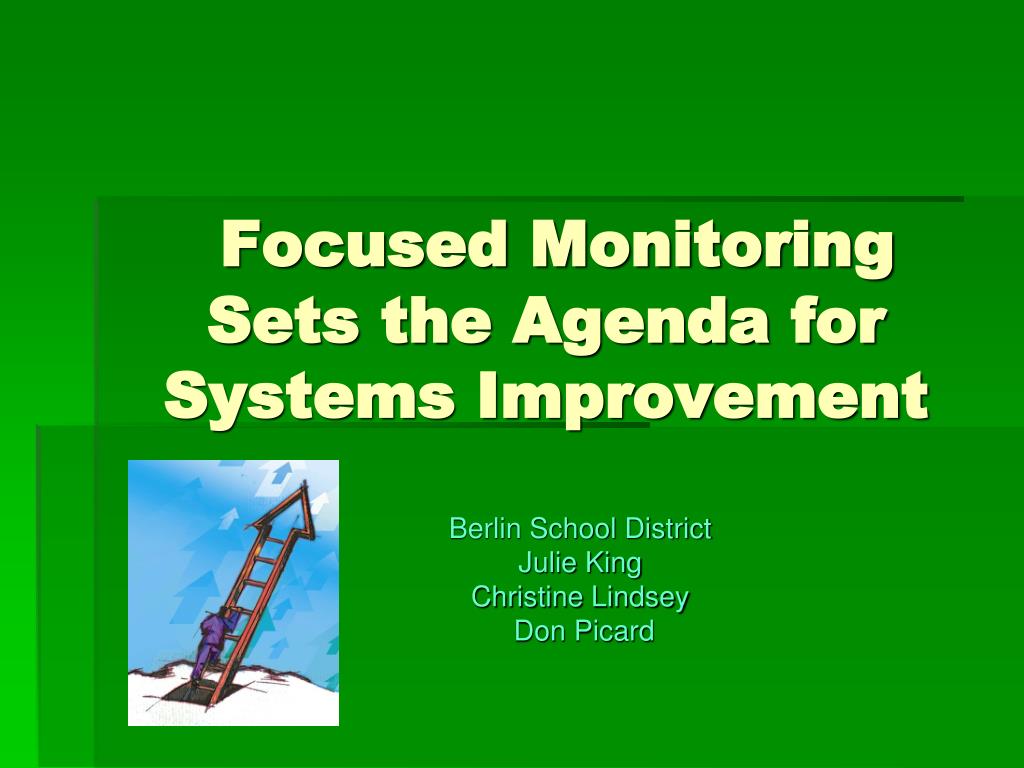 Focused Monitoring Sets the Agenda for Systems Improvement

Berlin School District
Julie King
Christine Lindsey
Don Picard